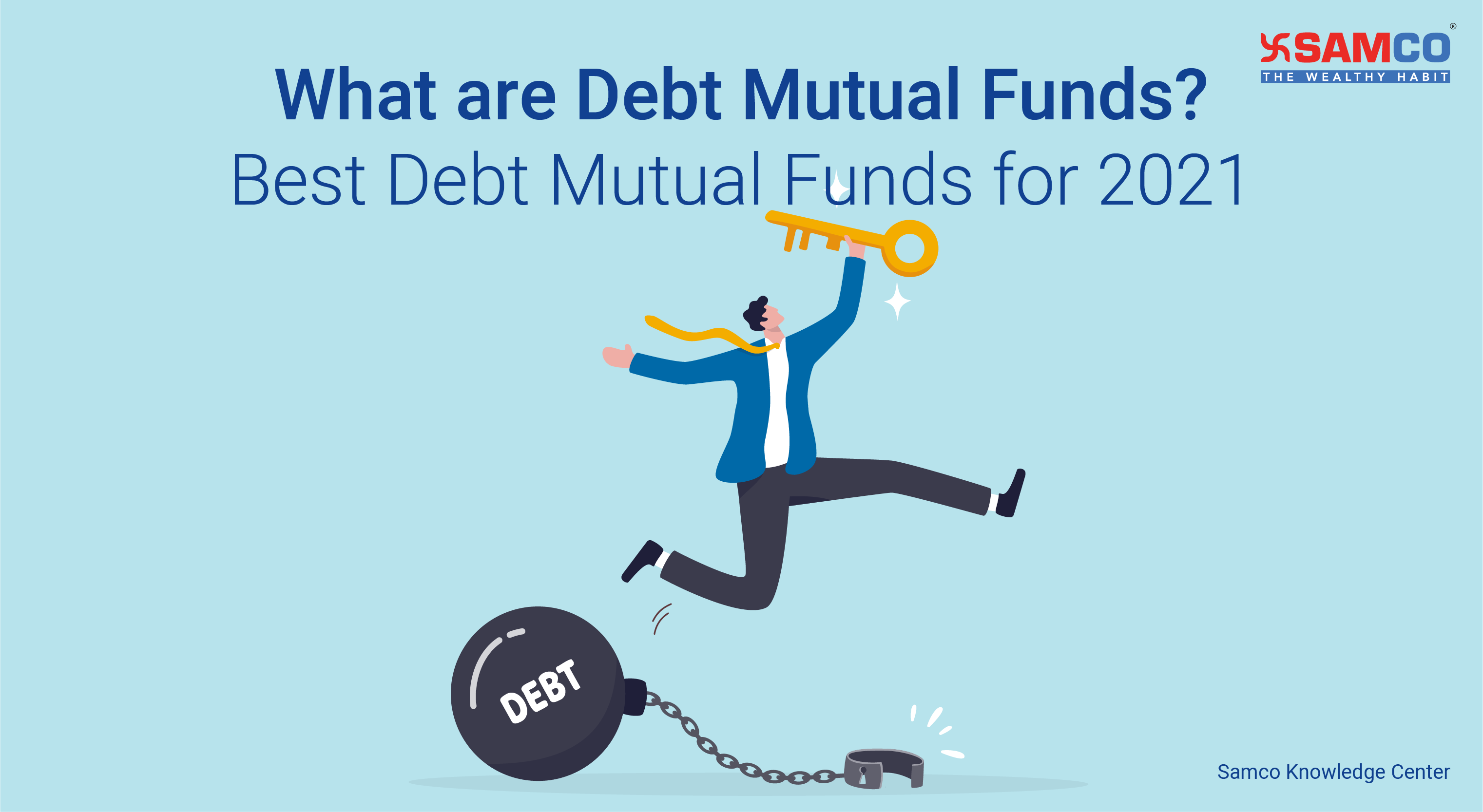 SAMCO®
THE WEALTHY HABIT

What are Debt Mutual Funds?
Best Debt Mutual Funds for 2021

DEBT

Samco Knowledge Center